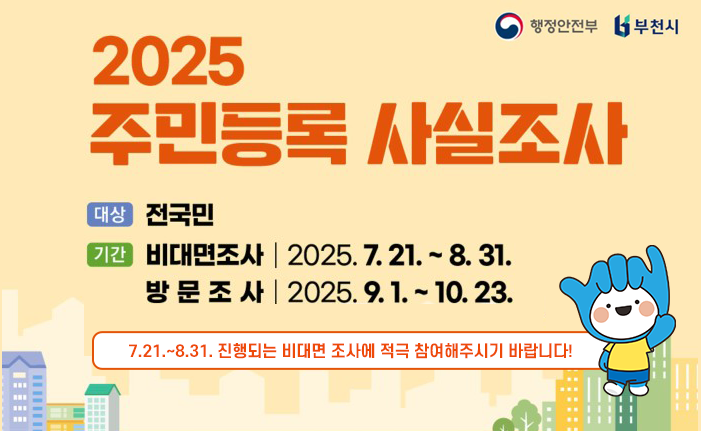 행정안전부 부천시

2025
주민등록 사실조사

대상 전국민

기간 비대면조사 | 2025. 7. 21. ~ 8. 31.
방 문 조 사 | 2025. 9. 1. ~ 10. 23.

7.21.~8.31. 진행되는 비대면 조사에 적극 참여해주시기 바랍니다!